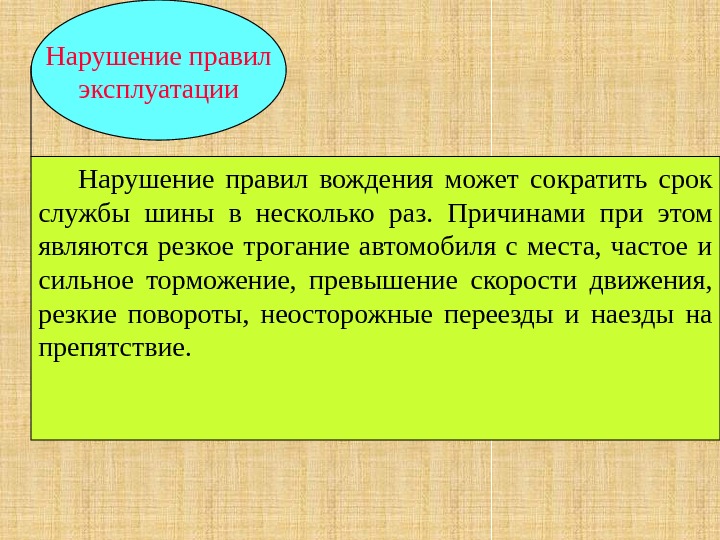 Нарушение правил эксплуатации

Нарушение правил вождения может сократить срок службы шины в несколько раз. Причинами при этом являются резкое трогание автомобиля с места, частое и сильное торможение, превышение скорости движения, резкие повороты, неосторожные переезды и наезды на препятствие.